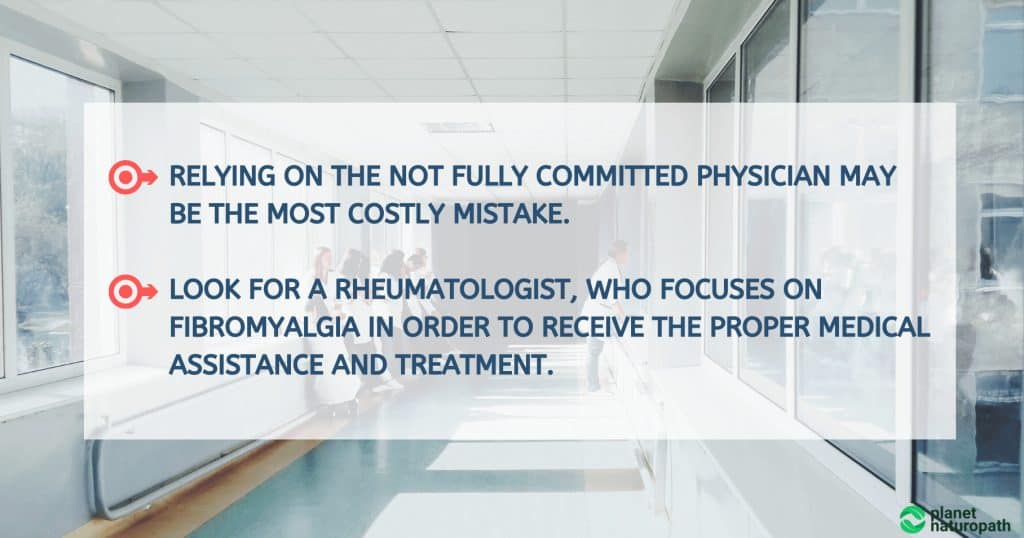 RELYING ON THE NOT FULLY COMMITTED PHYSICIAN MAY BE THE MOST COSTLY MISTAKE.

LOOK FOR A RHEUMATOLOGIST, WHO FOCUSES ON FIBROMYALGIA IN ORDER TO RECEIVE THE PROPER MEDICAL ASSISTANCE AND TREATMENT.

planet naturopath